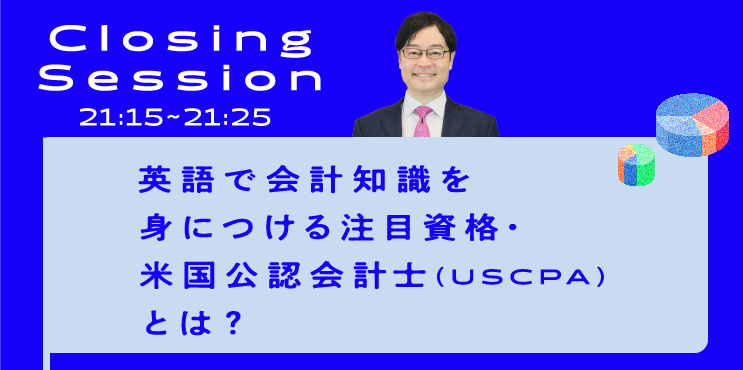 Closing
Session
21:15~21:25

英語で会計知識を
身につける注目資格・
米国公認会計士(USCPA)
とは？